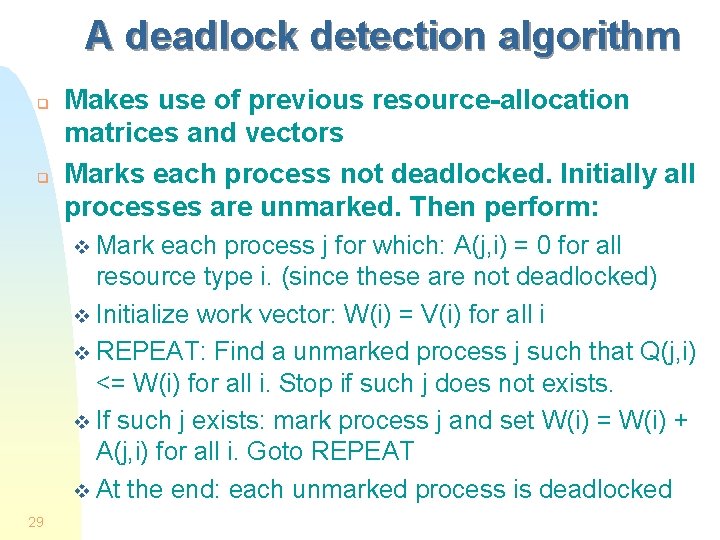 A deadlock detection algorithm

Makes use of previous resource-allocation matrices and vectors

Marks each process not deadlocked. Initially all processes are unmarked. Then perform:

Mark each process j for which: A(j,i) = 0 for all resource type i. (since these are not deadlocked)

Initialize work vector: W(i) = V(i) for all i

REPEAT: Find a unmarked process j such that Q(j,i) <= W(i) for all i. Stop if such j does not exists.

If such j exists: mark process j and set W(i) = W(i) + A(j,i) for all i. Goto REPEAT

At the end: each unmarked process is deadlocked

29